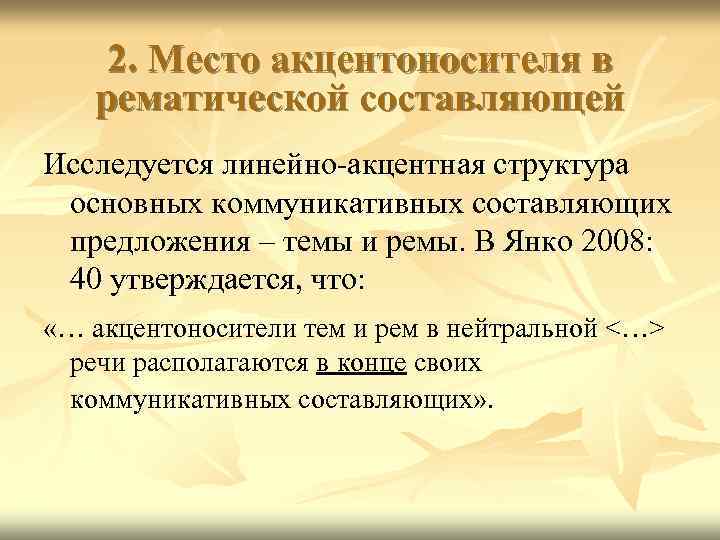 2. Место акцентоносителя в рематической составляющей

Исследуется линейно-акцентная структура основных коммуникативных составляющих предложения – темы и ремы. В Янко 2008: 40 утверждается, что:

«… акцентоносители тем и рем в нейтральной <…> речи располагаются в конце своих коммуникативных составляющих».